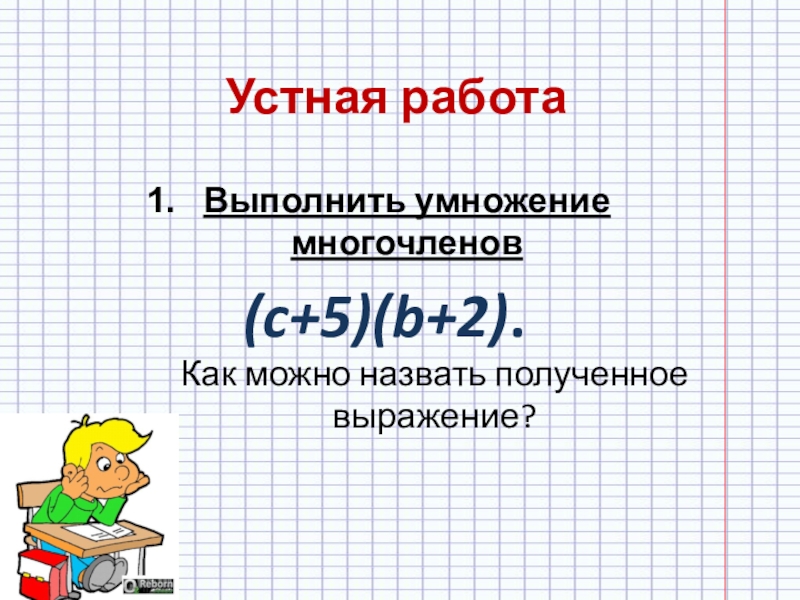 Устная работа

1. Выполнить умножение многочленов

$(c+5)(b+2)$.

Как можно назвать полученное выражение?

Reborn